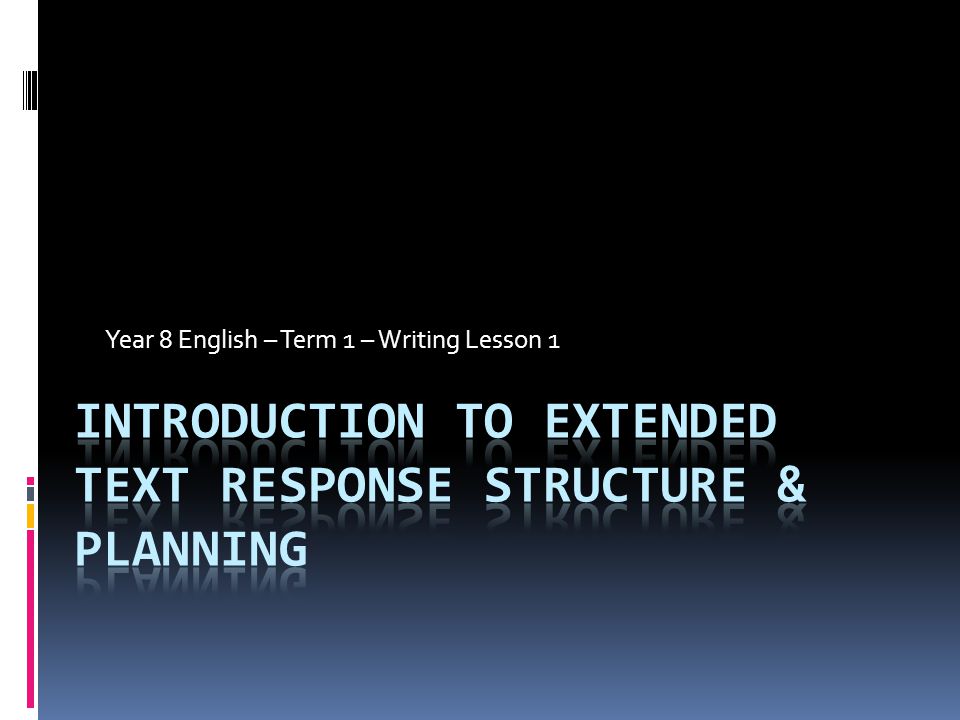 Year 8 English – Term 1 – Writing Lesson 1

INTRODUCTION TO EXTENDED TEXT RESPONSE STRUCTURE & PLANNING